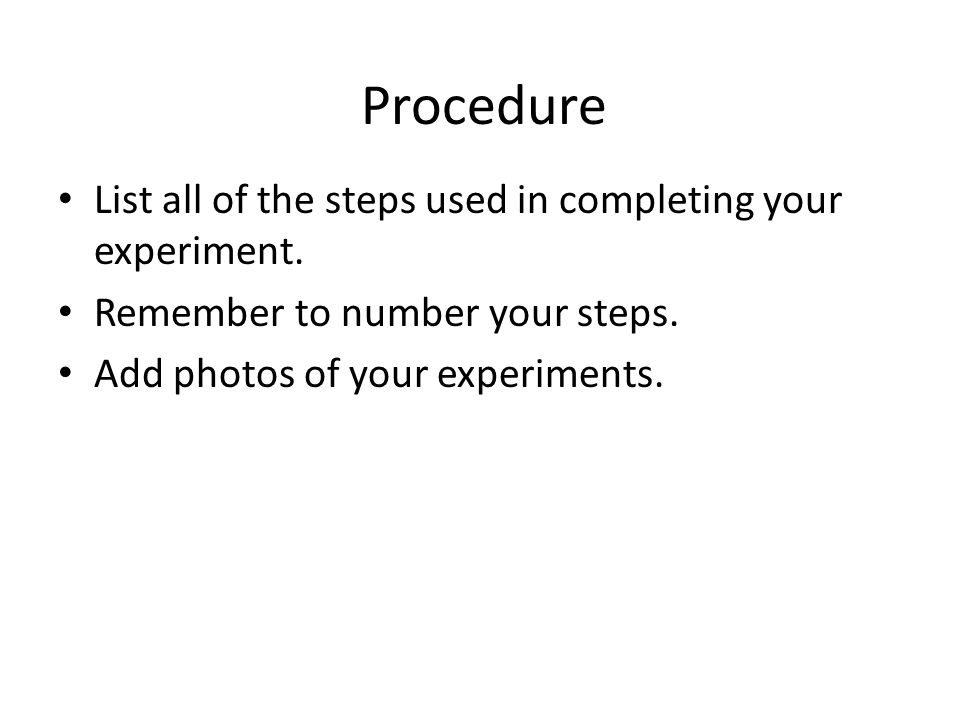 Procedure

• List all of the steps used in completing your experiment.
• Remember to number your steps.
• Add photos of your experiments.